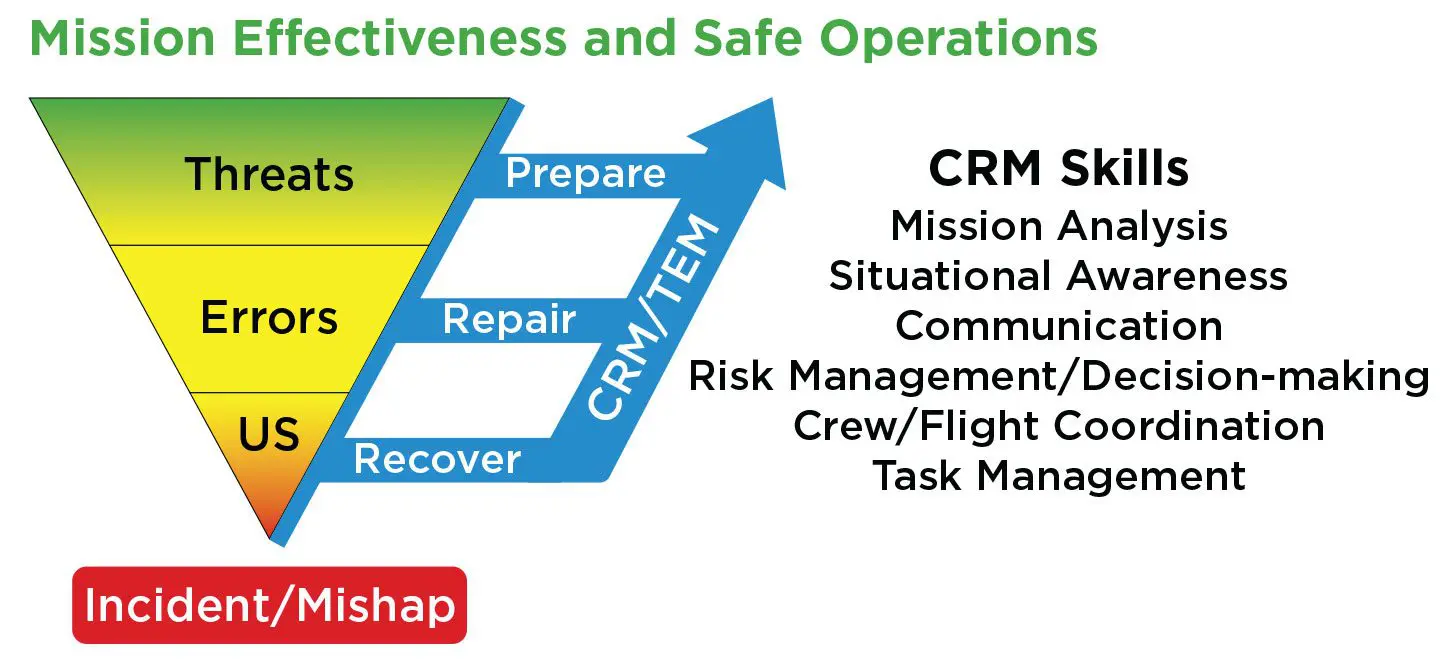 Mission Effectiveness and Safe Operations

Threats

Errors

US

Prepare

Repair

Recover

CRM/TEM

Incident/Mishap

CRM Skills
Mission Analysis
Situational Awareness
Communication
Risk Management/Decision-making
Crew/Flight Coordination
Task Management